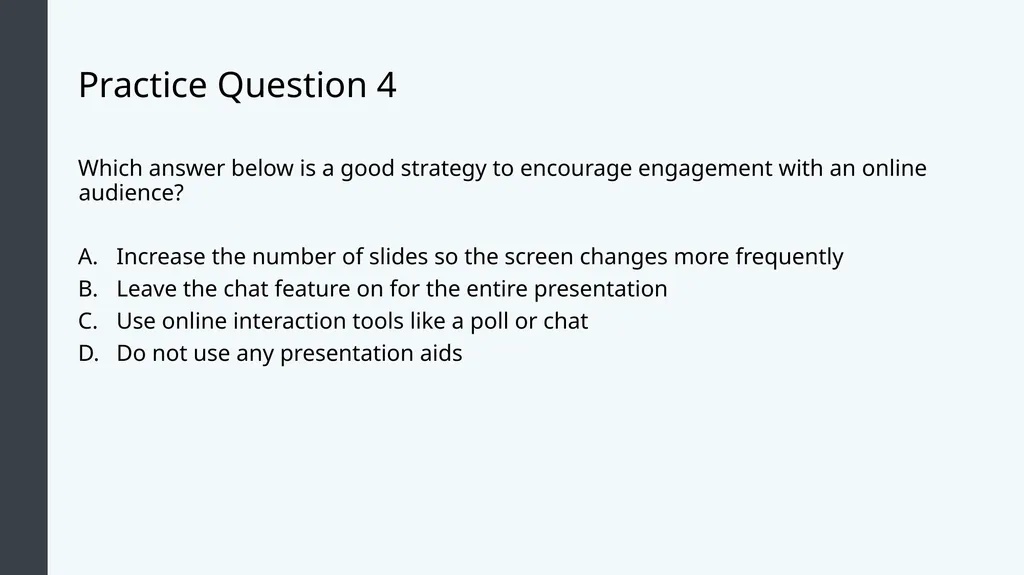 Practice Question 4

Which answer below is a good strategy to encourage engagement with an online audience?

A. Increase the number of slides so the screen changes more frequently
B. Leave the chat feature on for the entire presentation
C. Use online interaction tools like a poll or chat
D. Do not use any presentation aids